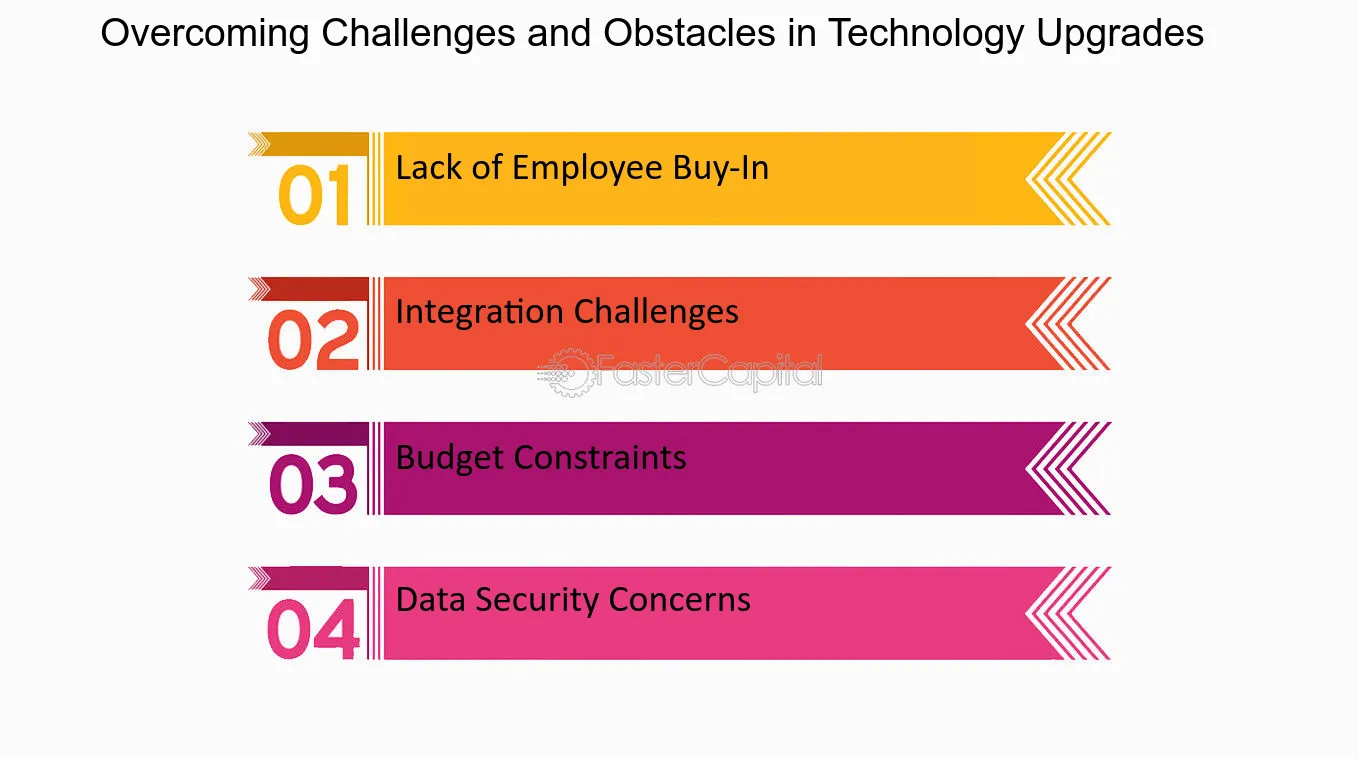 Overcoming Challenges and Obstacles in Technology Upgrades

01
Lack of Employee Buy-In

02
Integration Challenges

03
Budget Constraints

04
Data Security Concerns

FasterCapital